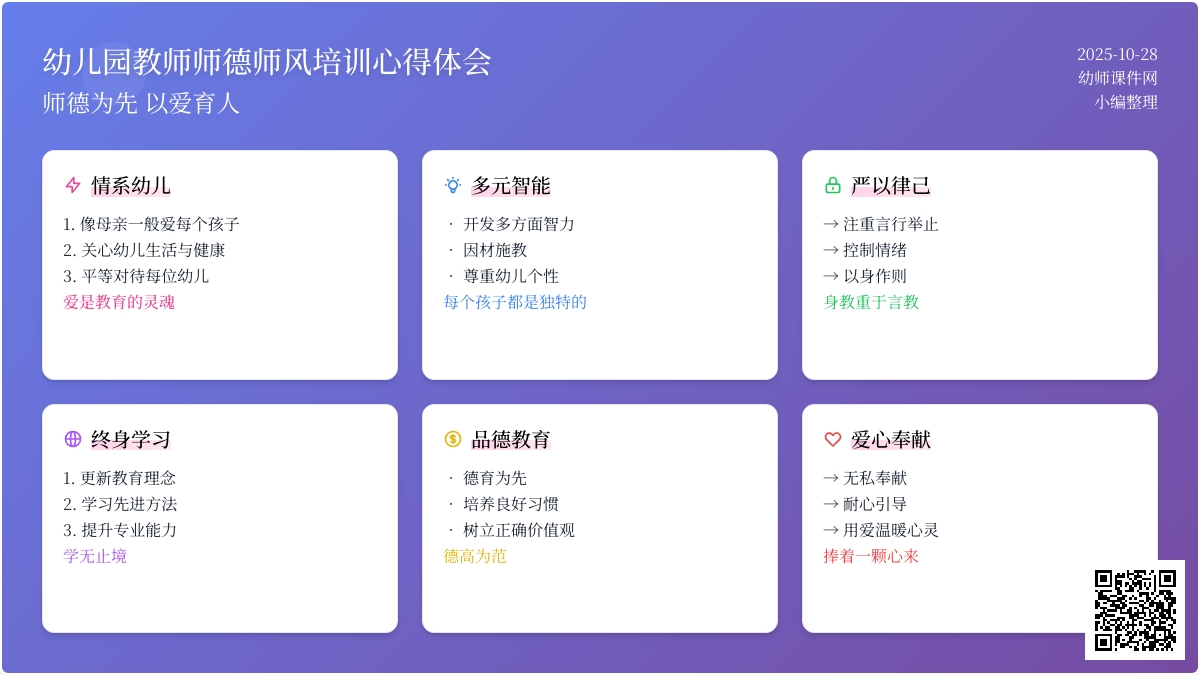 幼儿园教师师德师风培训心得体会
师德为先 以爱育人

2025-10-28
幼师课件网
小编整理

情系幼儿
1. 像母亲一般爱每个孩子
2. 关心幼儿生活与健康
3. 平等对待每位幼儿
爱是教育的灵魂

多元智能
· 开发多方面智力
· 因材施教
· 尊重幼儿个性
每个孩子都是独特的

严以律己
→ 注重言行举止
→ 控制情绪
→ 以身作则
身教重于言教

终身学习
1. 更新教育理念
2. 学习先进方法
3. 提升专业能力
学无止境

品德教育
· 德育为先
· 培养良好习惯
· 树立正确价值观
德高为范

爱心奉献
→ 无私奉献
→ 耐心引导
→ 用爱温暖心灵
捧着一颗心来